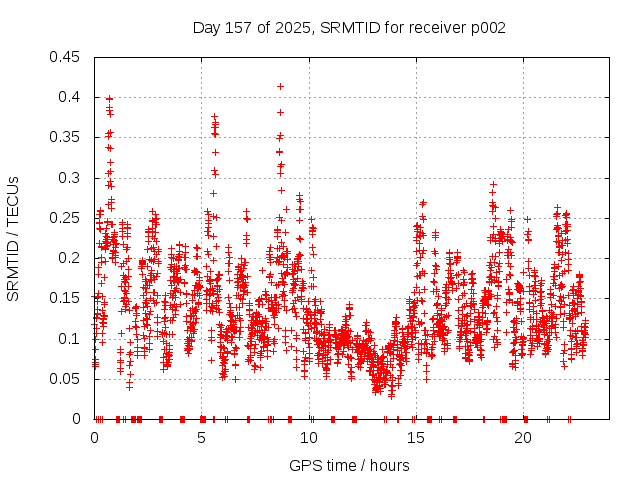 Day 157 of 2025, SRMTID for receiver p002

SRMTID / TECUs

0.45
0.4
0.35
0.3
0.25
0.2
0.15
0.1
0.05
0

0
5
10
15
20

GPS time / hours